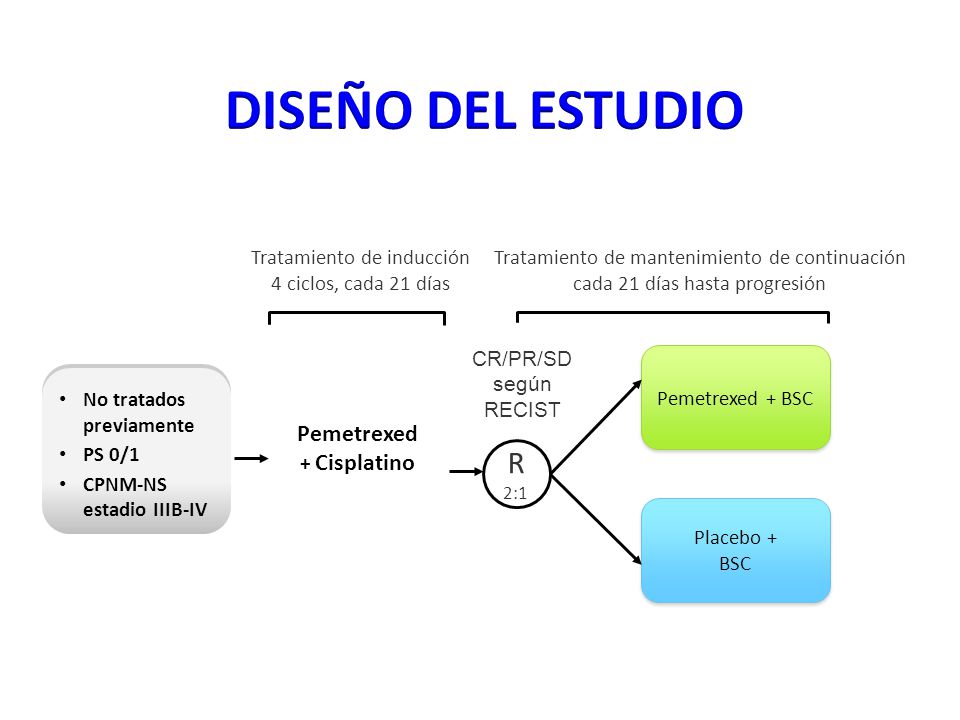 DISEÑO DEL ESTUDIO

Tratamiento de inducción
4 ciclos, cada 21 días

Tratamiento de mantenimiento de continuación
cada 21 días hasta progresión

• No tratados previamente
• PS 0/1
• CPNM-NS estadio IIIB-IV

Pemetrexed
+ Cisplatino

CR/PR/SD
según
RECIST

R
2:1

Pemetrexed + BSC

Placebo +
BSC